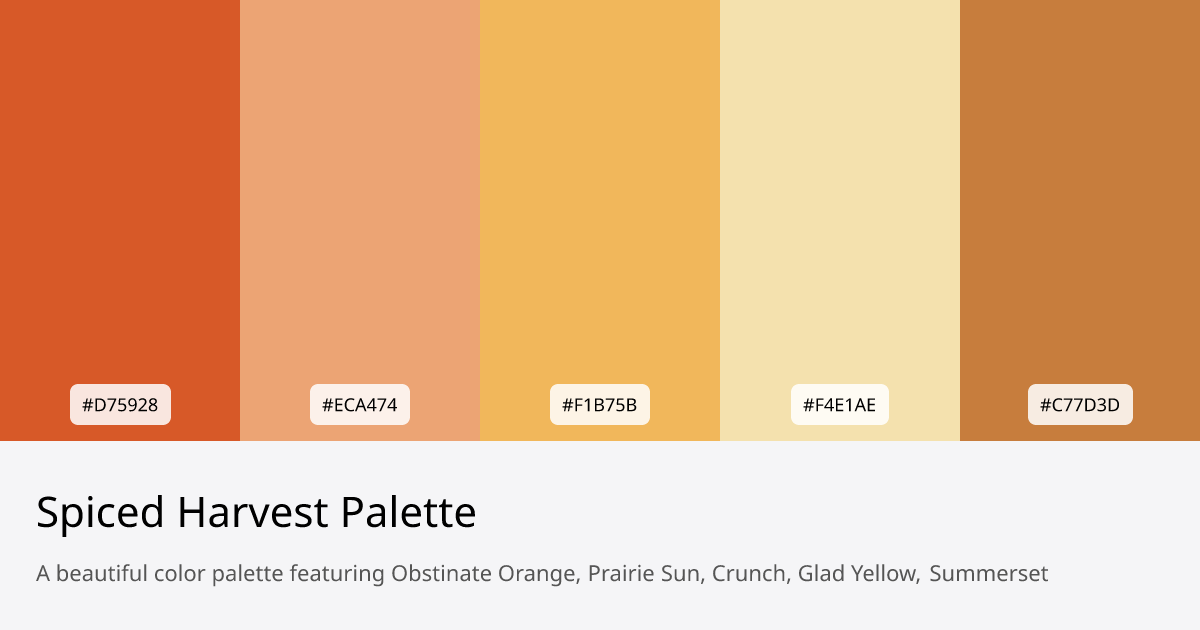 #D75928

#ECA474

#F1B75B

#F4E1AE

#C77D3D

Spiced Harvest Palette

A beautiful color palette featuring Obstinate Orange, Prairie Sun, Crunch, Glad Yellow, Summerset